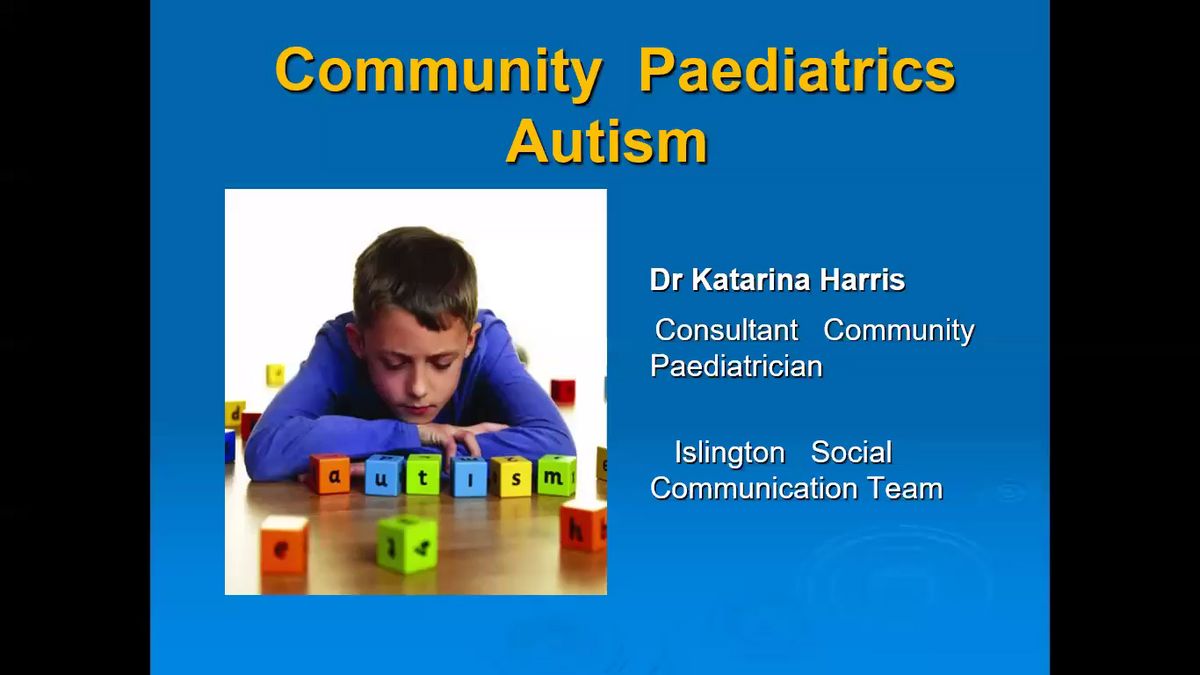 Community Paediatrics
Autism

a u t i s m

Dr Katarina Harris

Consultant Community Paediatrician

Islington Social Communication Team